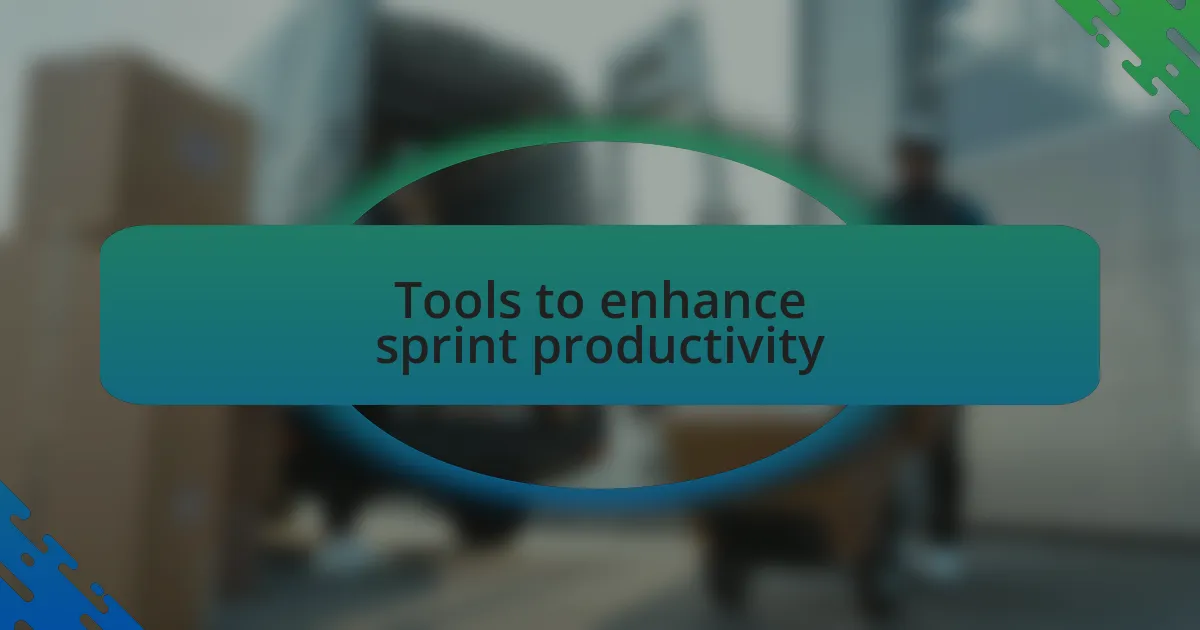 Tools to enhance sprint productivity